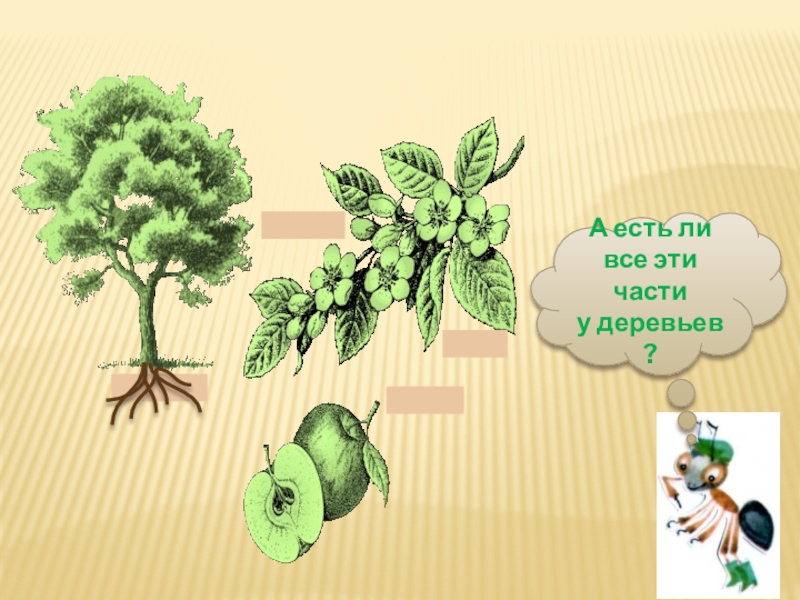 А есть ли все эти части у деревьев ?